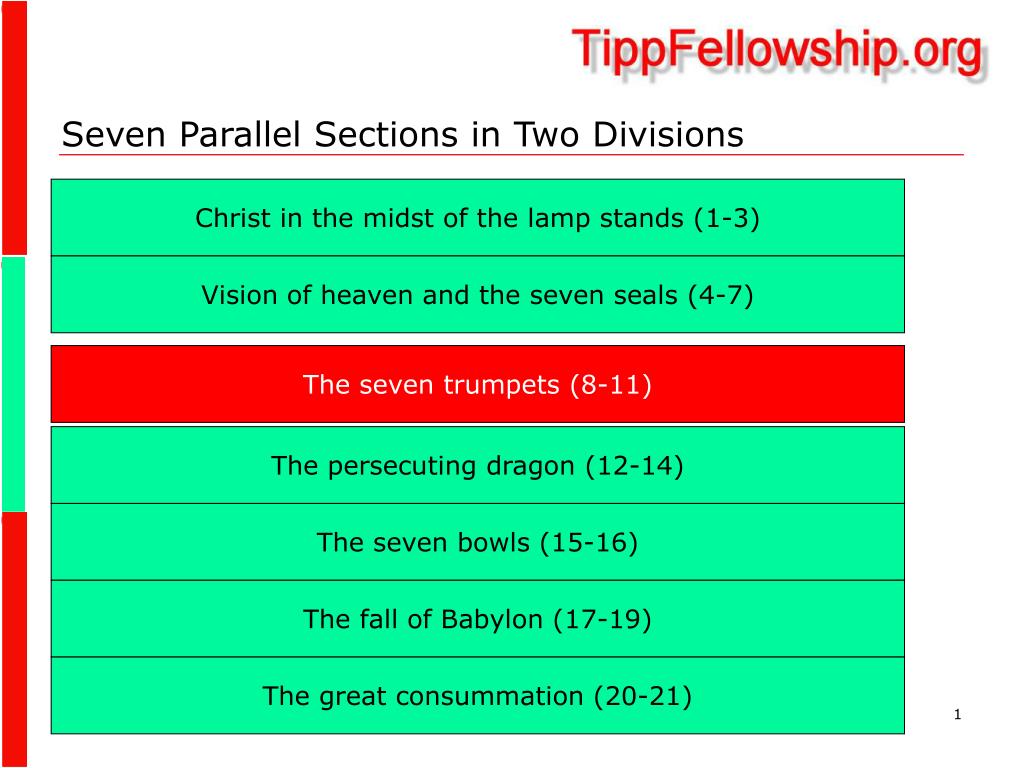 TippFellowship.org

Seven Parallel Sections in Two Divisions

Christ in the midst of the lamp stands (1-3)

Vision of heaven and the seven seals (4-7)

The seven trumpets (8-11)

The persecuting dragon (12-14)

The seven bowls (15-16)

The fall of Babylon (17-19)

The great consummation (20-21)

1